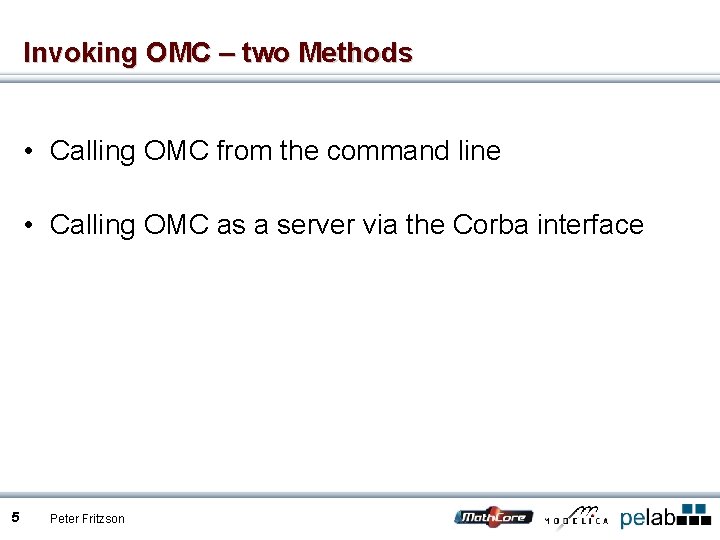 Invoking OMC – two Methods

• Calling OMC from the command line

• Calling OMC as a server via the Corba interface

5 Peter Fritzson

MathCore MODELICA pelab